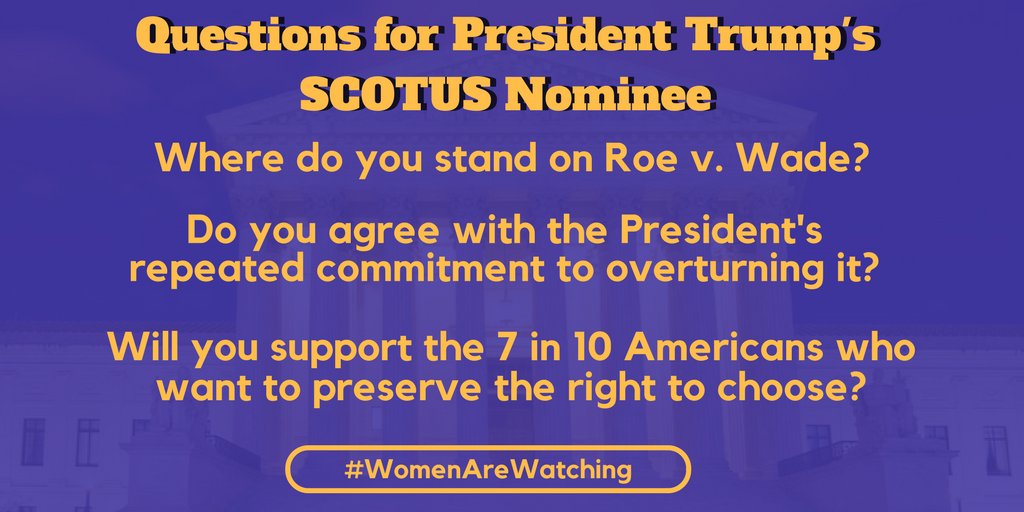 Questions for President Trump's SCOTUS Nominee

Where do you stand on Roe v. Wade?

Do you agree with the President's repeated commitment to overturning it?

Will you support the 7 in 10 Americans who want to preserve the right to choose?

#WomenAreWatching